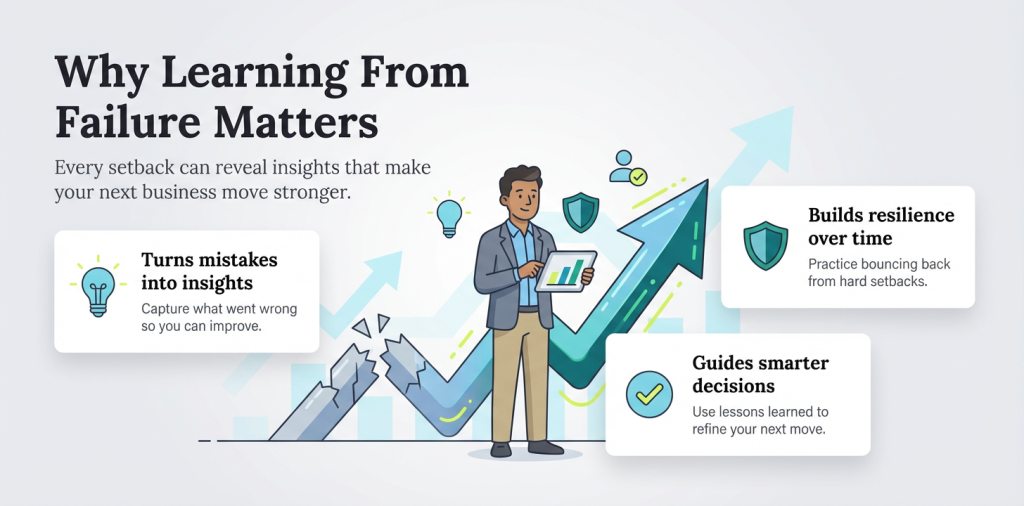 Why Learning From Failure Matters

Every setback can reveal insights that make your next business move stronger.

Turns mistakes into insights

Capture what went wrong so you can improve.

Builds resilience over time

Practice bouncing back from hard setbacks.

Guides smarter decisions

Use lessons learned to refine your next move.